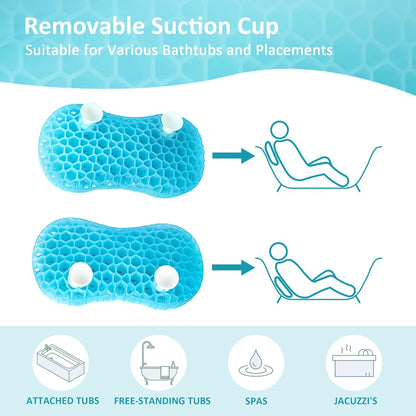 Removable Suction Cup
Suitable for Various Bathtubs and Placements

ATTACHED TUBS
FREE-STANDING TUBS
SPAS
JACUZZI'S